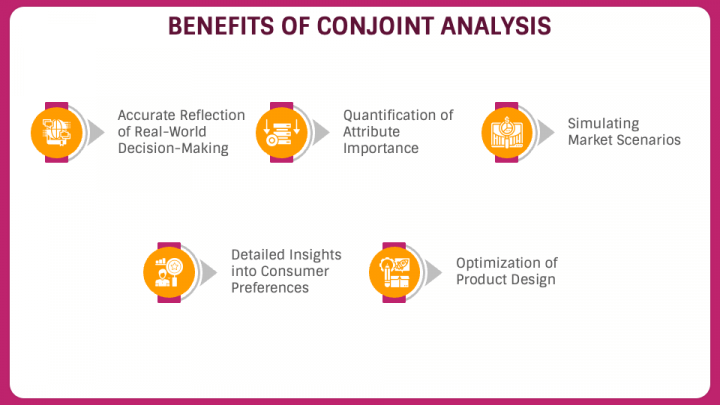 BENEFITS OF CONJOINT ANALYSIS

Accurate Reflection of Real-World Decision-Making

Quantification of Attribute Importance

Simulating Market Scenarios

Detailed Insights into Consumer Preferences

Optimization of Product Design